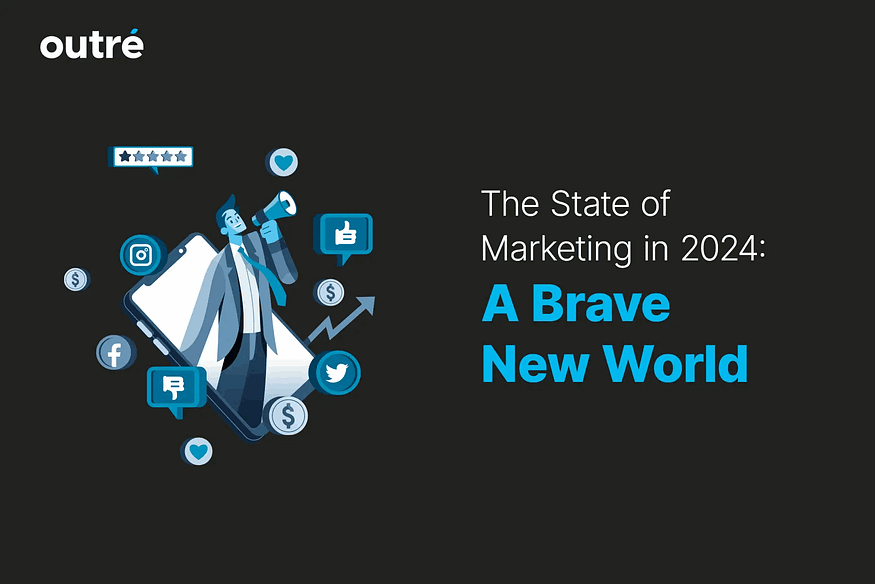 outré

The State of Marketing in 2024:
A Brave New World